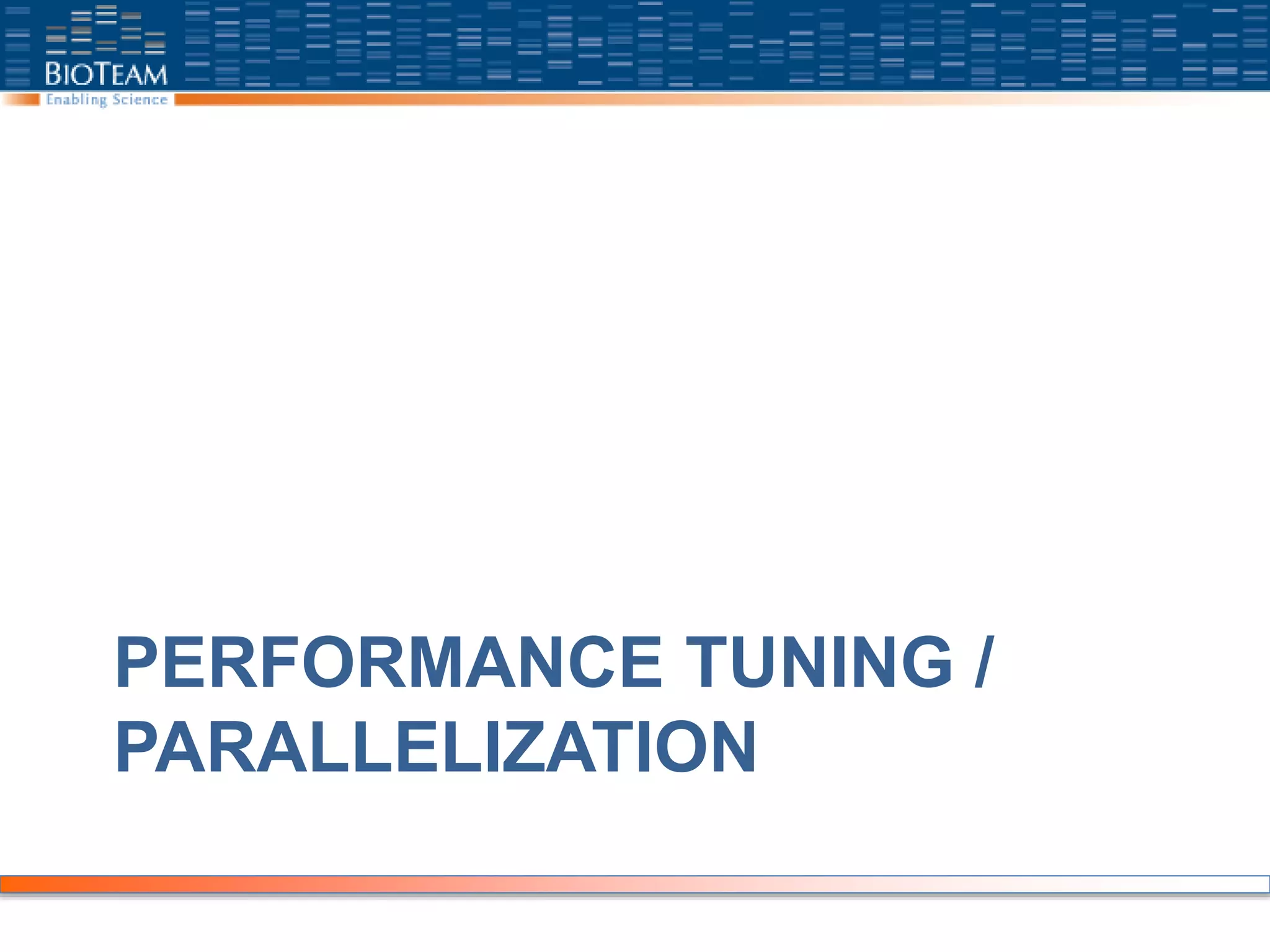 BIOTEAM
Enabling Science

PERFORMANCE TUNING / PARALLELIZATION